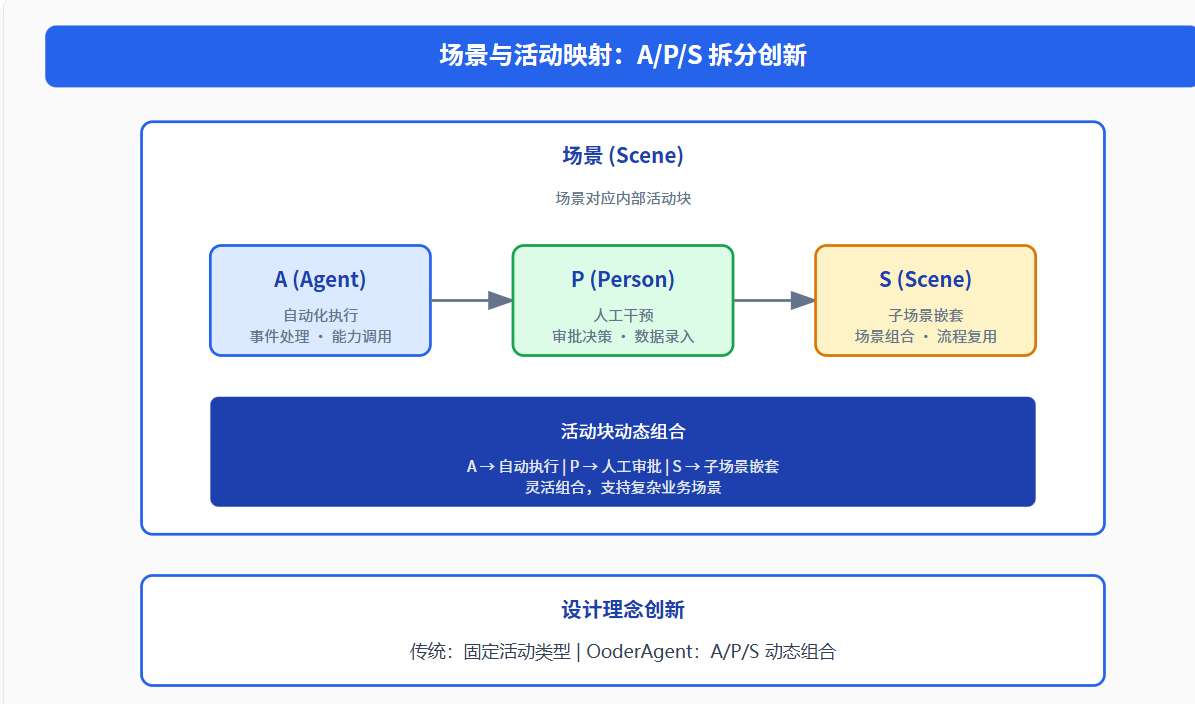 场景与活动映射：A/P/S 拆分创新

场景 (Scene)

场景对应内部活动块

A (Agent)
自动化执行
事件处理 · 能力调用

P (Person)
人工干预
审批决策 · 数据录入

S (Scene)
子场景嵌套
场景组合 · 流程复用

活动块动态组合

A → 自动执行 | P → 人工审批 | S → 子场景嵌套
灵活组合，支持复杂业务场景

设计理念创新

传统：固定活动类型 | OoderAgent：A/P/S 动态组合